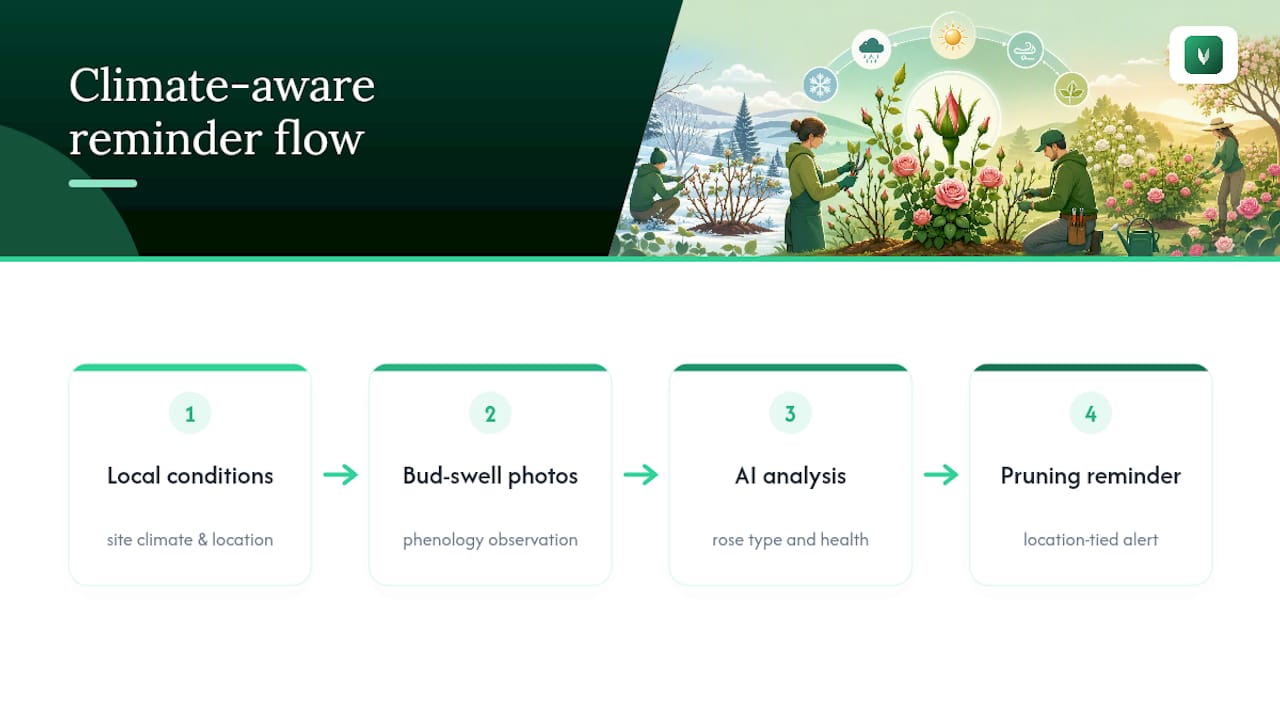 Climate-aware reminder flow

1
Local conditions
site climate & location

2
Bud-swell photos
phenology observation

3
AI analysis
rose type and health

4
Pruning reminder
location-tied alert